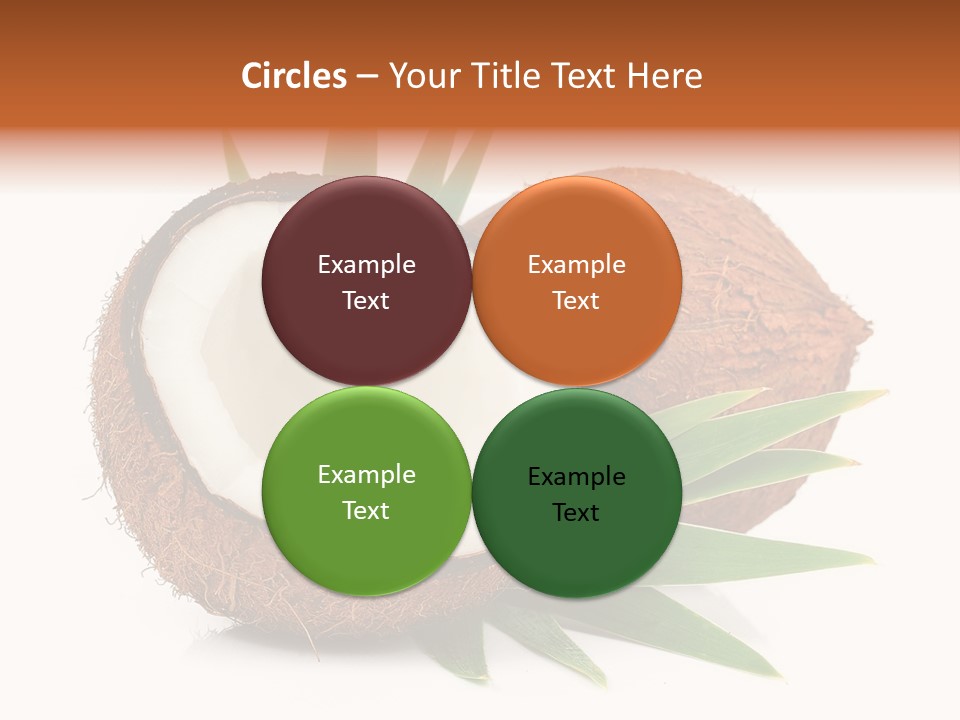 Circles – Your Title Text Here

Example Text

Example Text

Example Text

Example Text